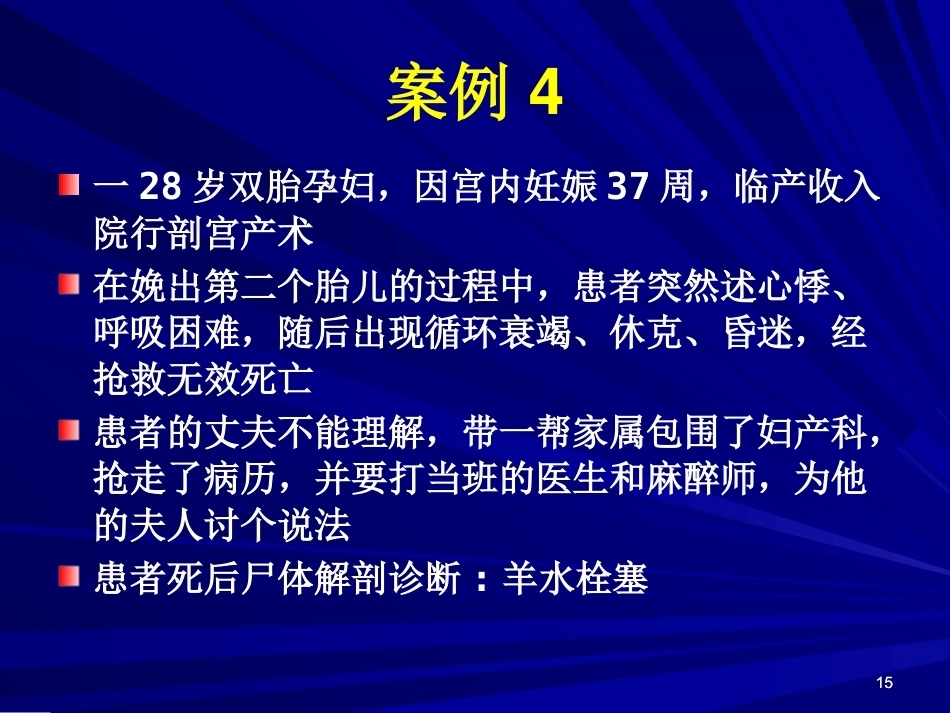 案例 4

一 28 岁双胎孕妇，因宫内妊娠 37 周，临产收入院行剖宫产术

在娩出第二个胎儿的过程中，患者突然述心悸、呼吸困难，随后出现循环衰竭、休克、昏迷，经抢救无效死亡

患者的丈夫不能理解，带一帮家属包围了妇产科，抢走了病历，并要打当班的医生和麻醉师，为他的夫人讨个说法

患者死后尸体解剖诊断：羊水栓塞

15